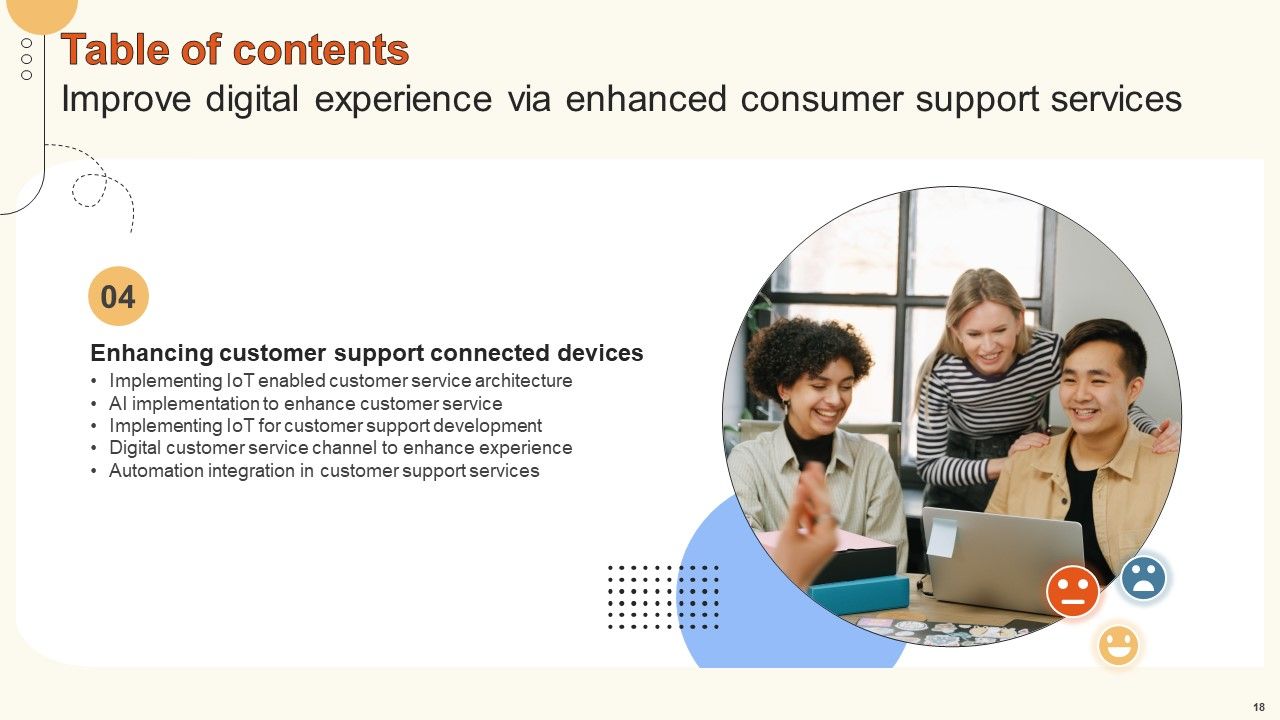 Table of contents
Improve digital experience via enhanced consumer support services

04

Enhancing customer support connected devices
• Implementing IoT enabled customer service architecture
• AI implementation to enhance customer service
• Implementing IoT for customer support development
• Digital customer service channel to enhance experience
• Automation integration in customer support services

18